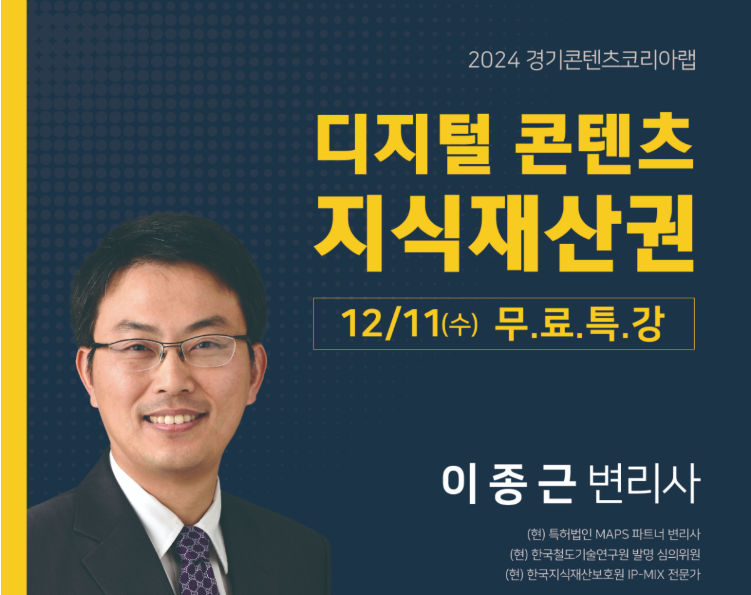 2024 경기콘텐츠코리아랩

디지털 콘텐츠
지식재산권

12/11(수) 무.료.특.강

이 종 근 변리사

(현) 특허법인 MAPS 파트너 변리사
(현) 한국철도기술연구원 발명 심의위원
(현) 한국지식재산보호원 IP-MIX 전문가